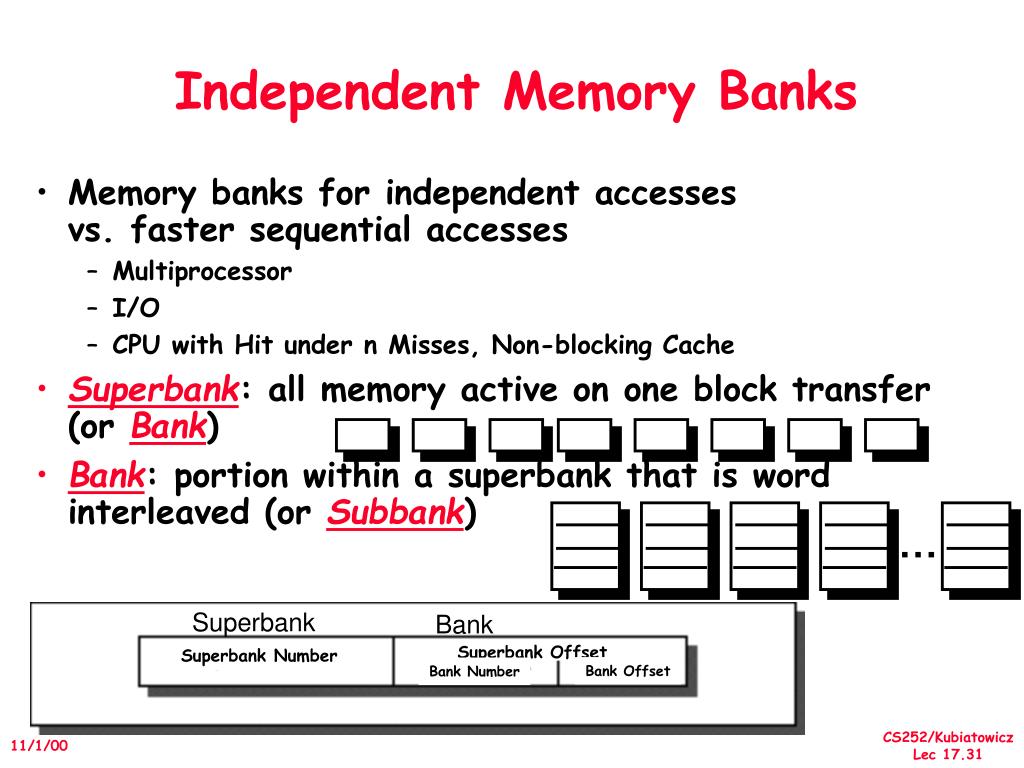 Independent Memory Banks

• Memory banks for independent accesses vs. faster sequential accesses
– Multiprocessor
– I/O
– CPU with Hit under n Misses, Non-blocking Cache

• Superbank: all memory active on one block transfer (or Bank)

• Bank: portion within a superbank that is word interleaved (or Subbank)

…

Superbank
Bank
Superbank Number
Superbank Offset
Bank Number
Bank Offset

11/1/00

CS252/Kubiatowicz
Lec 17.31